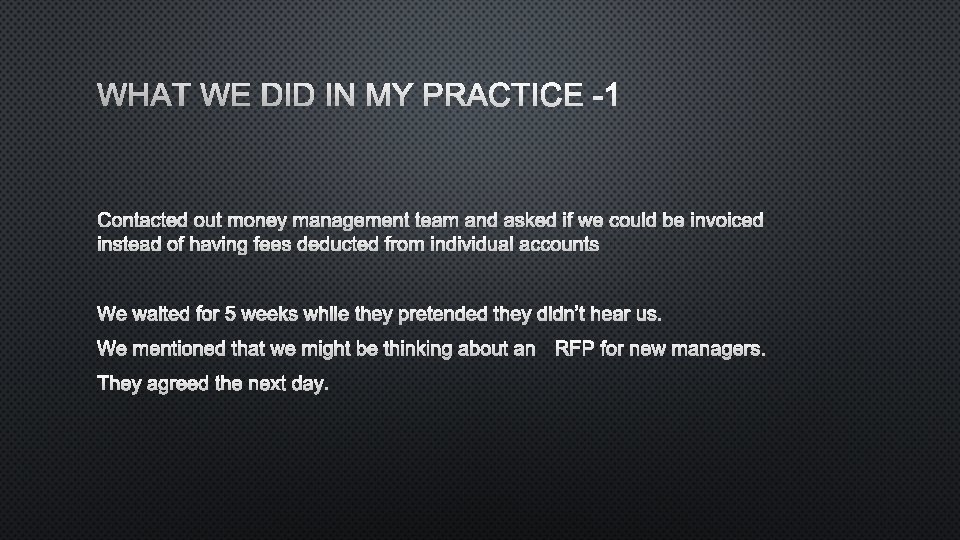 WHAT WE DID IN MY PRACTICE -1

Contacted out money management team and asked if we could be invoiced instead of having fees deducted from individual accounts

We waited for 5 weeks while they pretended they didn't hear us.

We mentioned that we might be thinking about an RFP for new managers.

They agreed the next day.